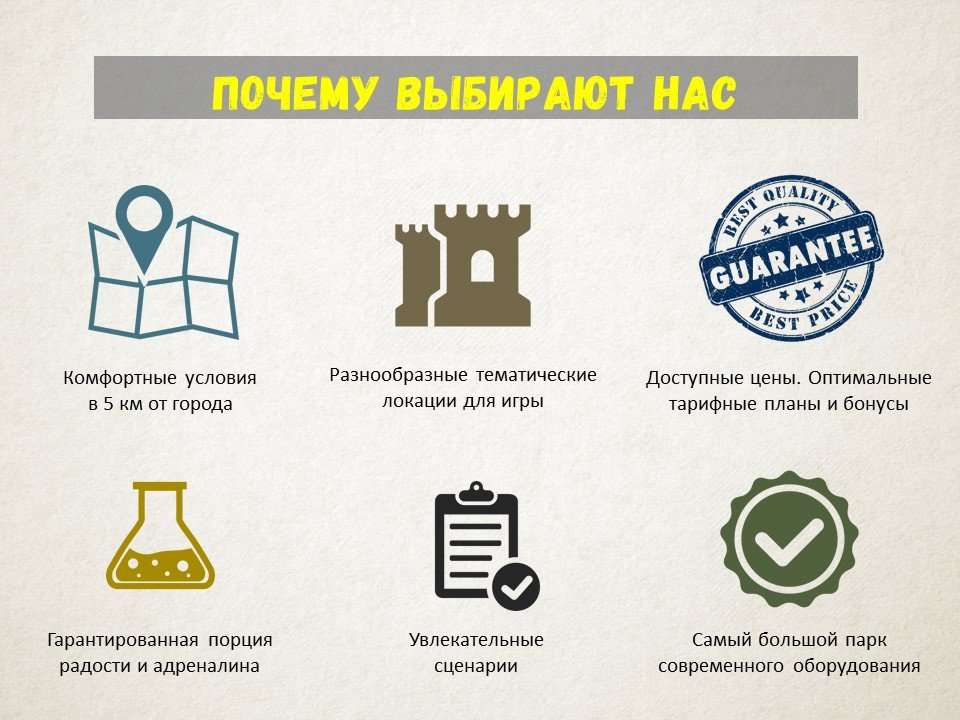 ПОЧЕМУ ВЫБИРАЮТ НАС

Комфортные условия в 5 км от города

Разнообразные тематические локации для игры

BEST QUALITY
GUARANTEE
BEST PRICE

Доступные цены. Оптимальные тарифные планы и бонусы

Гарантированная порция радости и адреналина

Увлекательные сценарии

Самый большой парк современного оборудования